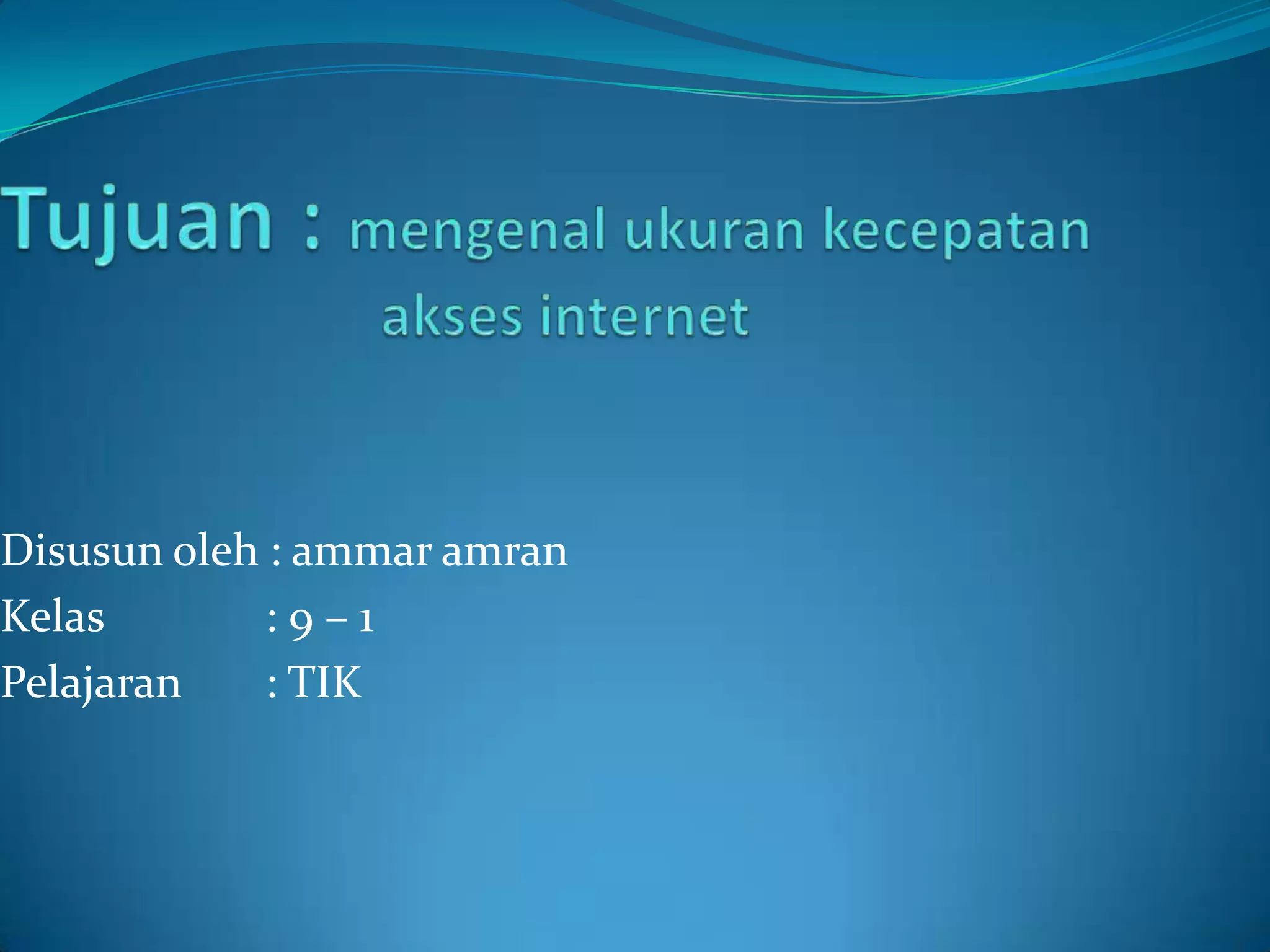 Tujuan : mengenal ukuran kecepatan akses internet

Disusun oleh : ammar amran
Kelas : 9 – 1
Pelajaran : TIK